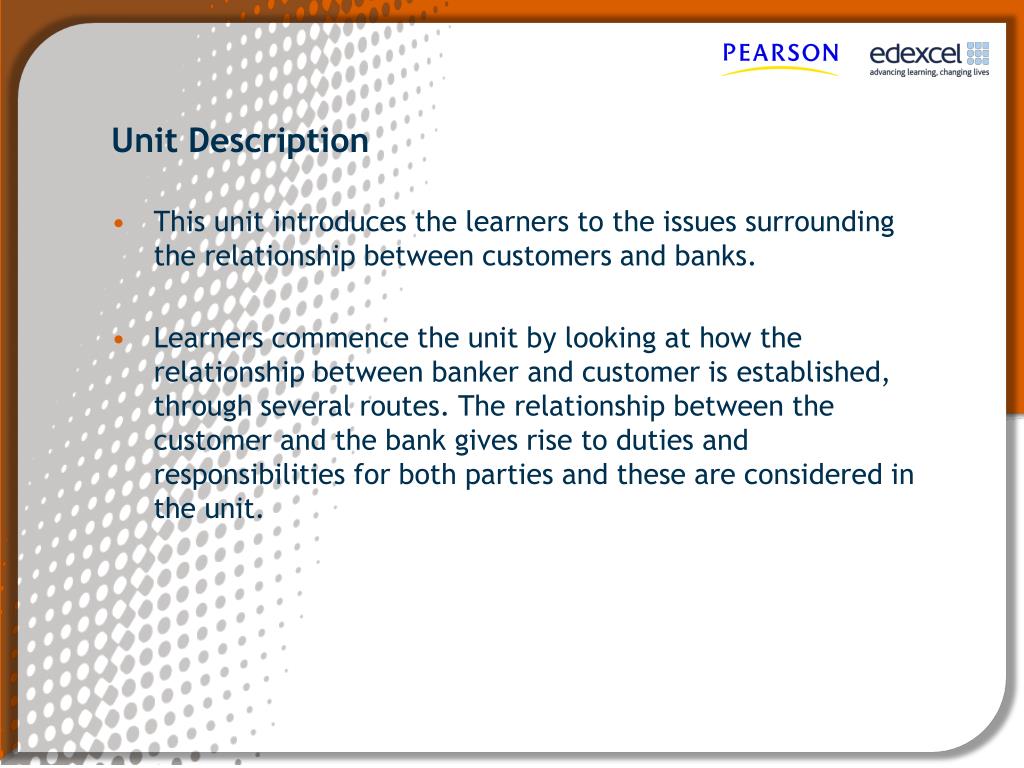 PEARSON

edexcel
advancing learning, changing lives

Unit Description

• This unit introduces the learners to the issues surrounding the relationship between customers and banks.

• Learners commence the unit by looking at how the relationship between banker and customer is established, through several routes. The relationship between the customer and the bank gives rise to duties and responsibilities for both parties and these are considered in the unit.